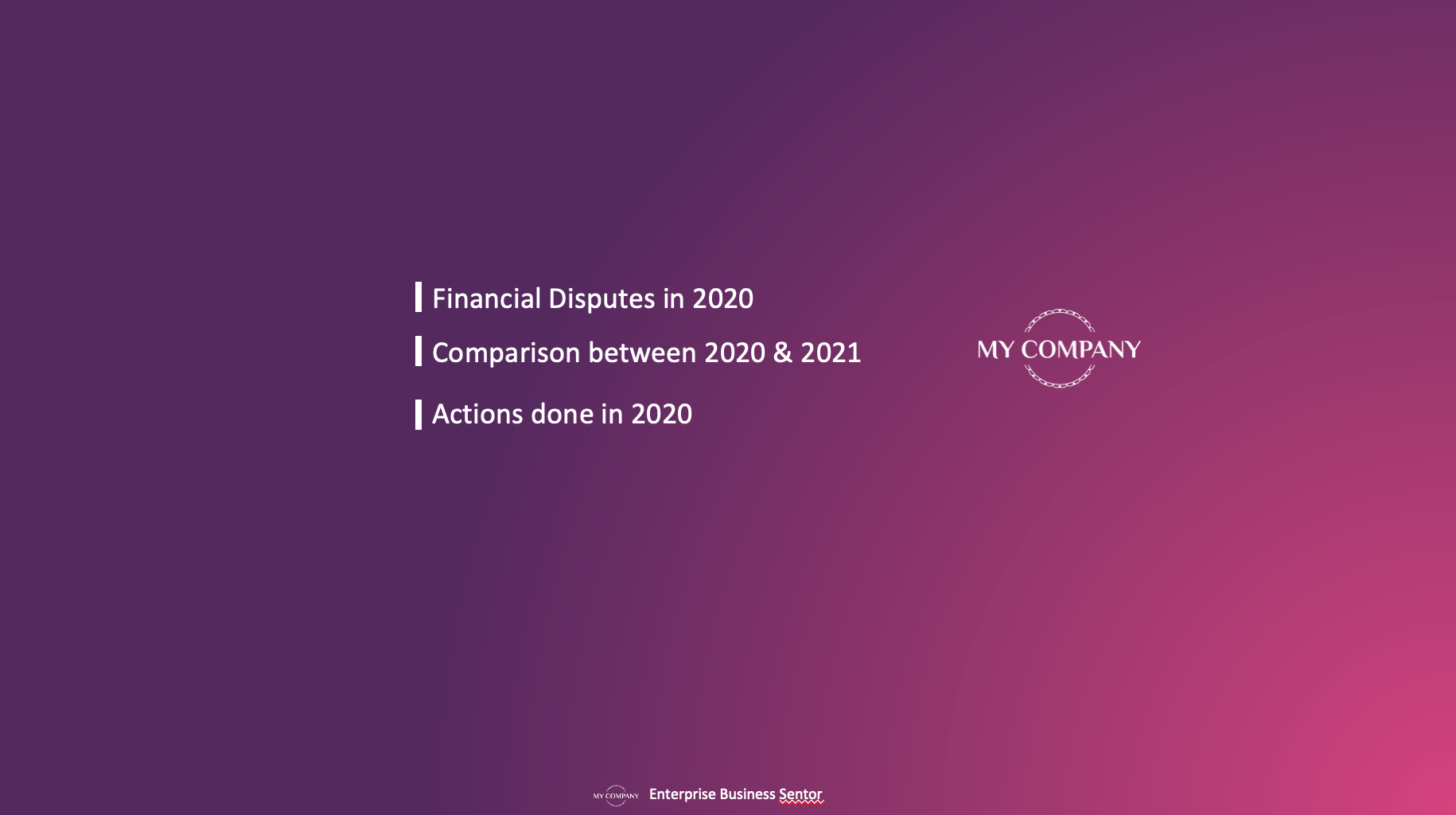 Financial Disputes in 2020

Comparison between 2020 & 2021

Actions done in 2020

MY COMPANY

MY COMPANY Enterprise Business Sentor